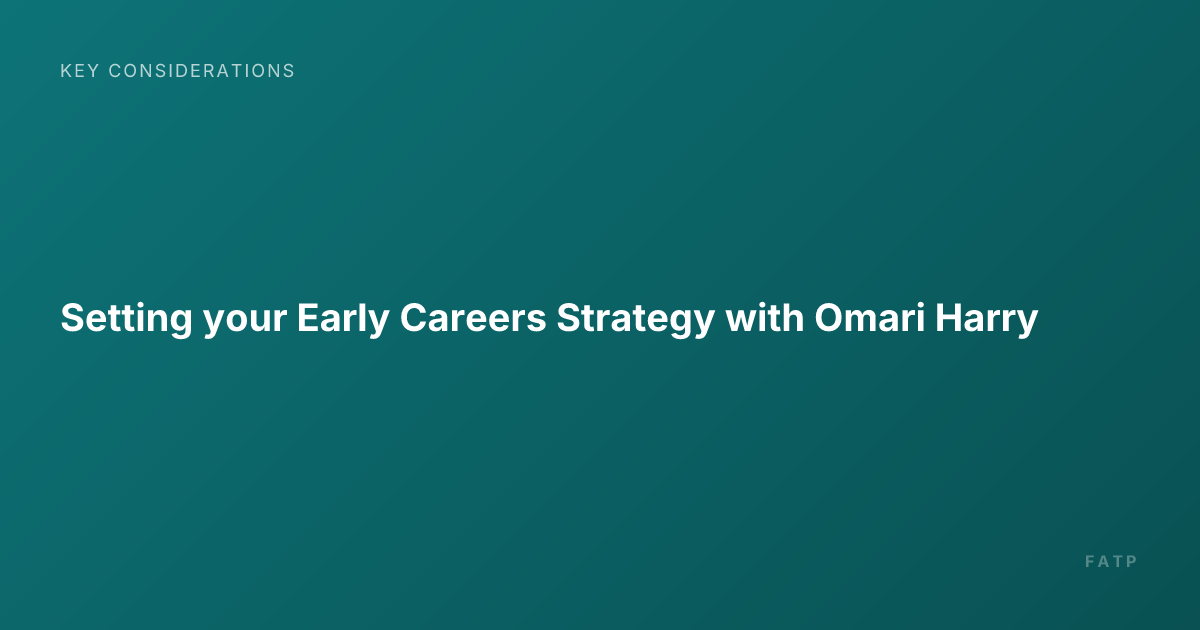 KEY CONSIDERATIONS

Setting your Early Careers Strategy with Omari Harry

FATP